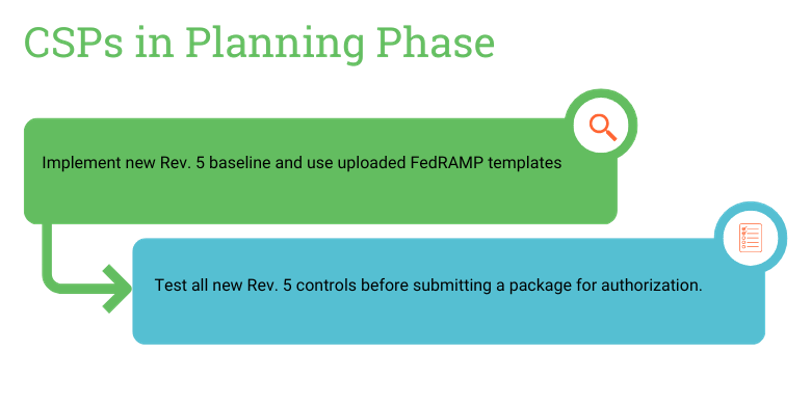 CSPs in Planning Phase

Implement new Rev. 5 baseline and use uploaded FedRAMP templates

Test all new Rev. 5 controls before submitting a package for authorization.